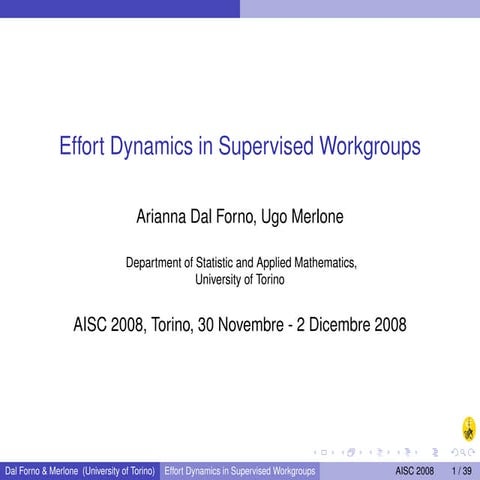 Effort Dynamics in Supervised Workgroups

Arianna Dal Forno, Ugo Merlone

Department of Statistic and Applied Mathematics,
University of Torino

AISC 2008, Torino, 30 Novembre - 2 Dicembre 2008

Dal Forno & Merlone (University of Torino) Effort Dynamics in Supervised Workgroups AISC 2008 1 / 39